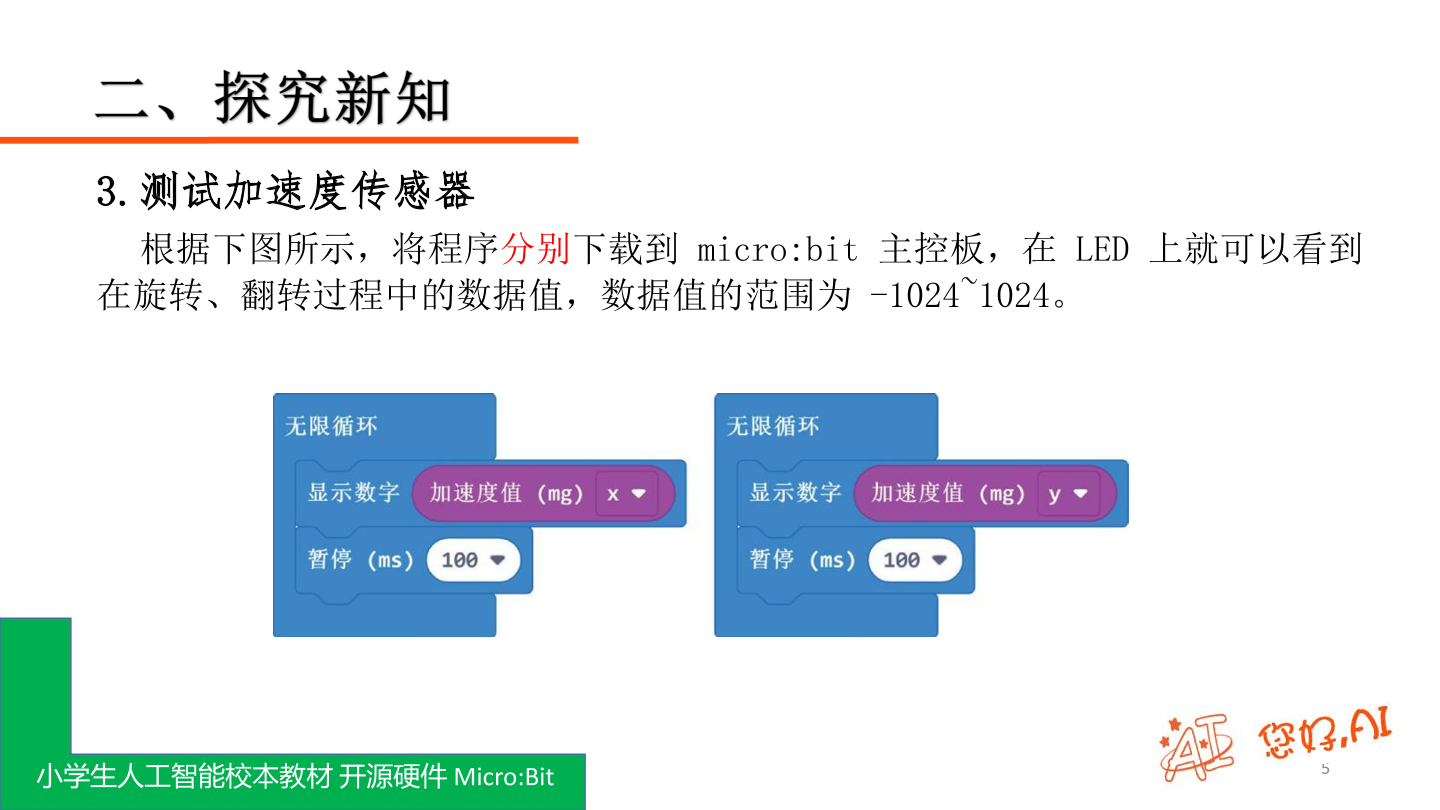 二、探究新知

3.测试加速度传感器

根据下图所示，将程序分别下载到 micro:bit 主控板，在 LED 上就可以看到在旋转、翻转过程中的数据值，数据值的范围为 -1024~1024。

无限循环
显示数字 加速度值 (mg) x
暂停 (ms) 100

无限循环
显示数字 加速度值 (mg) y
暂停 (ms) 100

小学生人工智能校本教材 开源硬件 Micro:Bit

AI 您好,AI

5